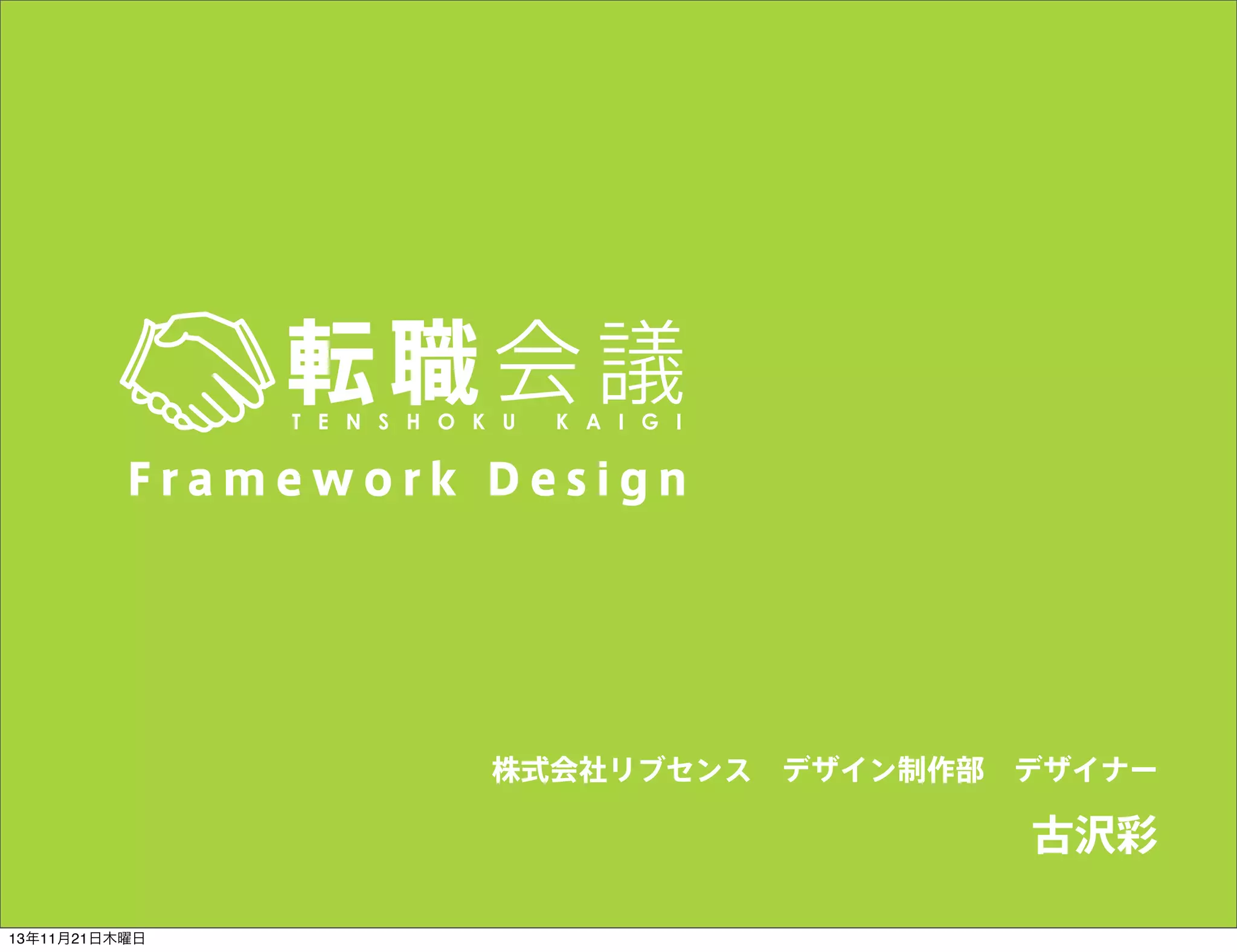 転職会議
TENSHOKU KAIGI
Framework Design

株式会社リブセンス　デザイン制作部　デザイナー
古沢彩

13年11月21日木曜日